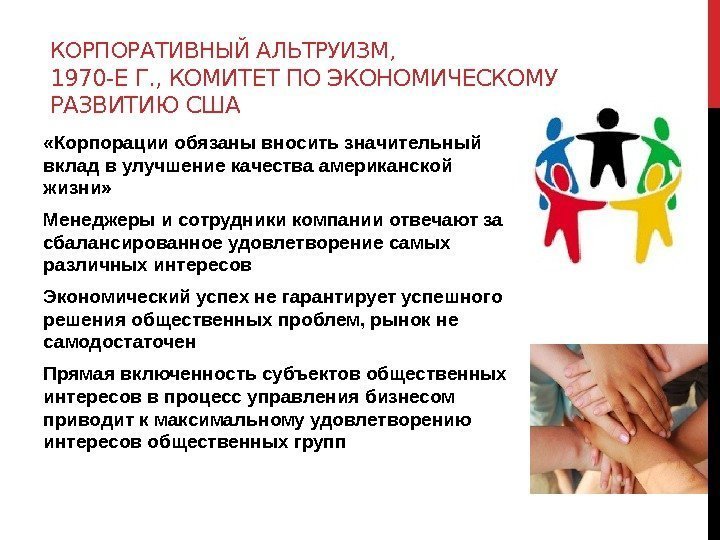 КОРПОРАТИВНЫЙ АЛЬТРУИЗМ,
1970-Е Г., КОМИТЕТ ПО ЭКОНОМИЧЕСКОМУ РАЗВИТИЮ США

«Корпорации обязаны вносить значительный вклад в улучшение качества американской жизни»

Менеджеры и сотрудники компании отвечают за сбалансированное удовлетворение самых различных интересов

Экономический успех не гарантирует успешного решения общественных проблем, рынок не самодостаточен

Прямая включенность субъектов общественных интересов в процесс управления бизнесом приводит к максимальному удовлетворению интересов общественных групп